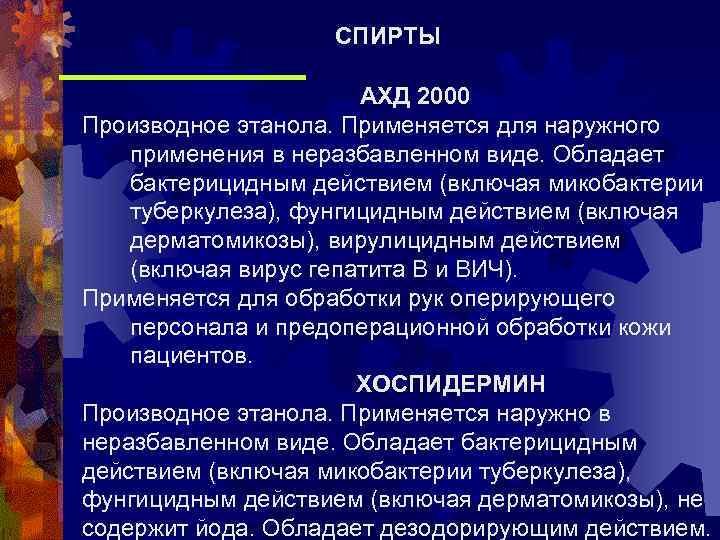 СПИРТЫ

АХД 2000

Производное этанола. Применяется для наружного применения в неразбавленном виде. Обладает бактерицидным действием (включая микобактерии туберкулеза), фунгицидным действием (включая дерматомикозы), вирулицидным действием (включая вирус гепатита В и ВИЧ).

Применяется для обработки рук оперирующего персонала и предоперационной обработки кожи пациентов.

ХОСПИДЕРМИН

Производное этанола. Применяется наружно в неразбавленном виде. Обладает бактерицидным действием (включая микобактерии туберкулеза), фунгицидным действием (включая дерматомикозы), не содержит йода. Обладает дезодорирующим действием.